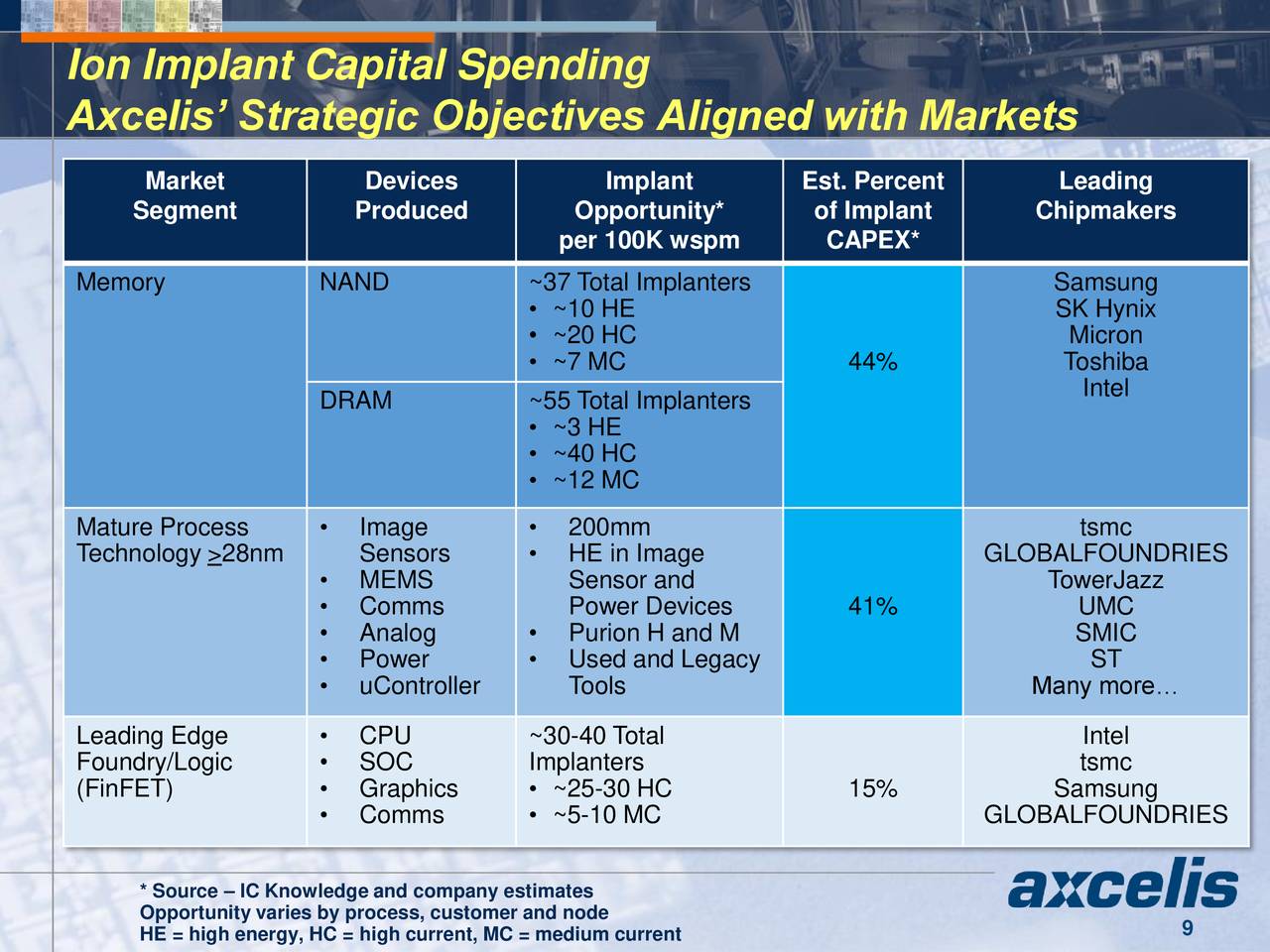 Ion Implant Capital Spending
Axcelis' Strategic Objectives Aligned with Markets

| Market Segment | Devices Produced | Implant Opportunity* per 100K wspm | Est. Percent of Implant CAPEX* | Leading Chipmakers |
|---|---|---|---|---|
| Memory | NAND | ~37 Total Implanters • ~10 HE • ~20 HC • ~7 MC | 44% | Samsung SK Hynix Micron Toshiba Intel |
| | DRAM | ~55 Total Implanters • ~3 HE • ~40 HC • ~12 MC | | |
| Mature Process Technology $\geq$28nm | • Image Sensors • MEMS • Comms • Analog • Power • uController | • 200mm • HE in Image Sensor and Power Devices • Purion H and M • Used and Legacy Tools | 41% | tsmc GLOBALFOUNDRIES TowerJazz UMC SMIC ST Many more… |
| Leading Edge Foundry/Logic (FinFET) | • CPU • SOC • Graphics • Comms | ~30-40 Total Implanters • ~25-30 HC • ~5-10 MC | 15% | Intel tsmc Samsung GLOBALFOUNDRIES |

* Source – IC Knowledge and company estimates
Opportunity varies by process, customer and node
HE = high energy, HC = high current, MC = medium current

axcelis

9